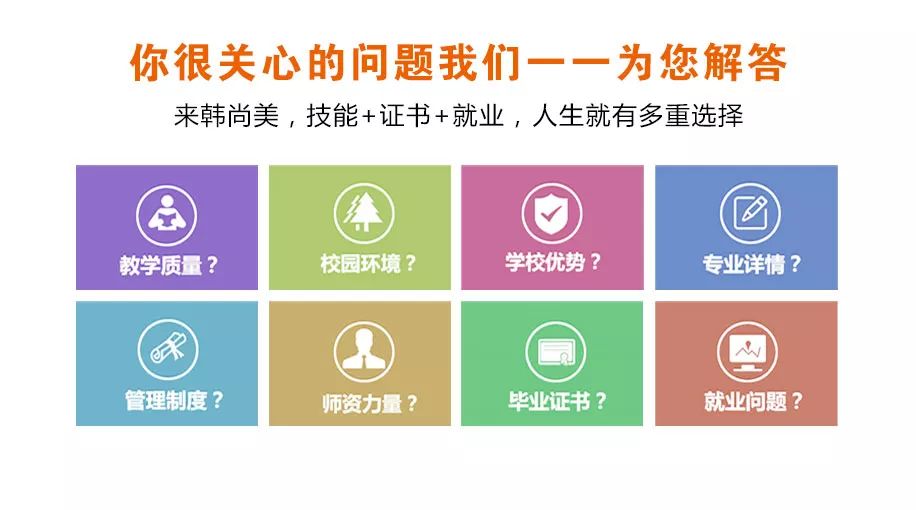 你很关心的问题我们一一为您解答

来韩尚美，技能+证书+就业，人生就有多重选择

教学质量？

校园环境？

学校优势？

专业详情？

管理制度？

师资力量？

毕业证书？

就业问题？